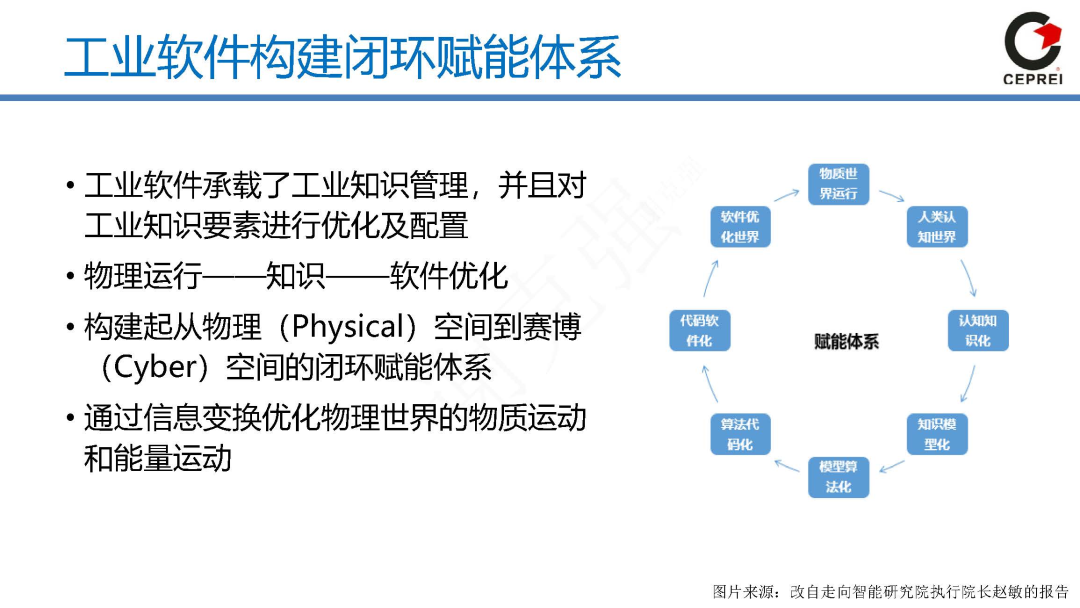 工业软件构建闭环赋能体系

CEPREI

• 工业软件承载了工业知识管理，并且对工业知识要素进行优化及配置
• 物理运行——知识——软件优化
• 构建起从物理（Physical）空间到赛博（Cyber）空间的闭环赋能体系
• 通过信息变换优化物理世界的物质运动和能量运动

物质世界运行
人类认知世界
认知知识化
知识模型化
模型算法化
算法代码化
代码软件化
软件优化世界
赋能体系

图片来源：改自走向智能研究院执行院长赵敏的报告